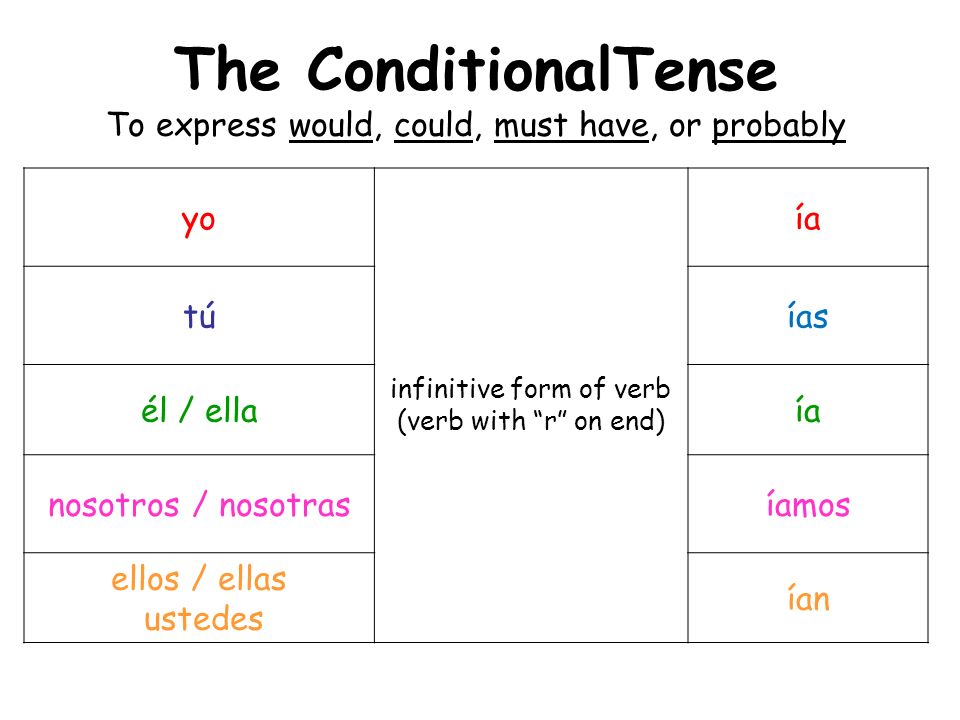 The ConditionalTense

To express would, could, must have, or probably

| yo | infinitive form of verb (verb with “r” on end) | ía |
|---|---|---|
| tú | | ías |
| él / ella | | ía |
| nosotros / nosotras | | íamos |
| ellos / ellas ustedes | | ían |